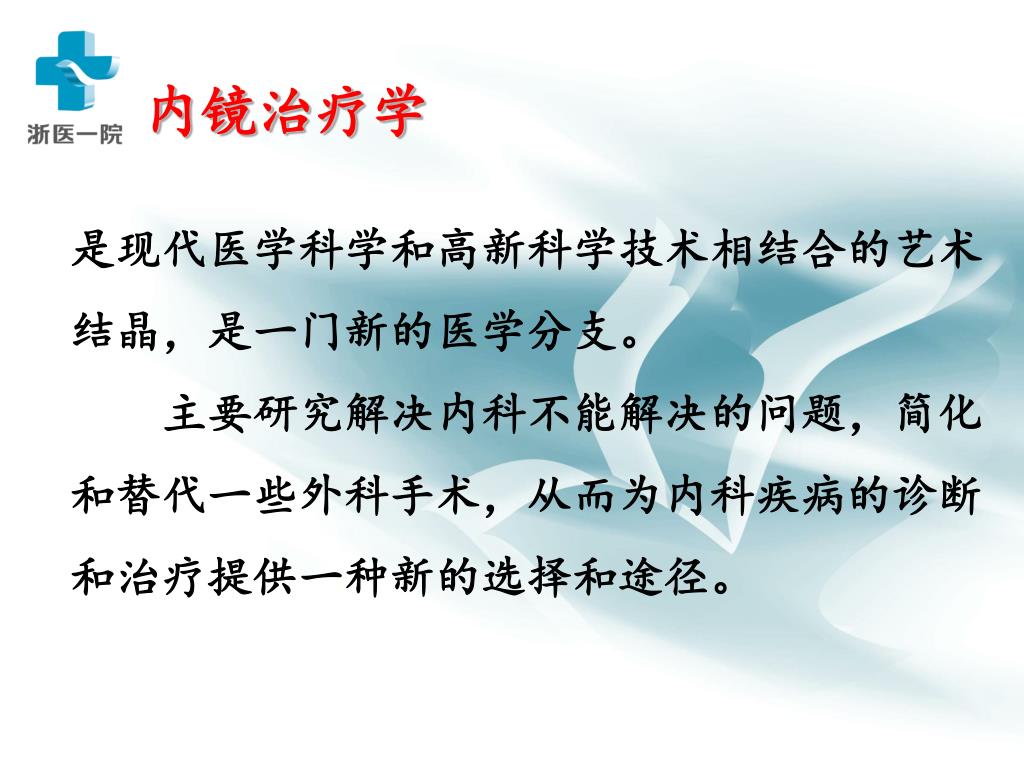 浙医一院

内镜治疗学

是现代医学科学和高新科学技术相结合的艺术结晶，是一门新的医学分支。

主要研究解决内科不能解决的问题，简化和替代一些外科手术，从而为内科疾病的诊断和治疗提供一种新的选择和途径。